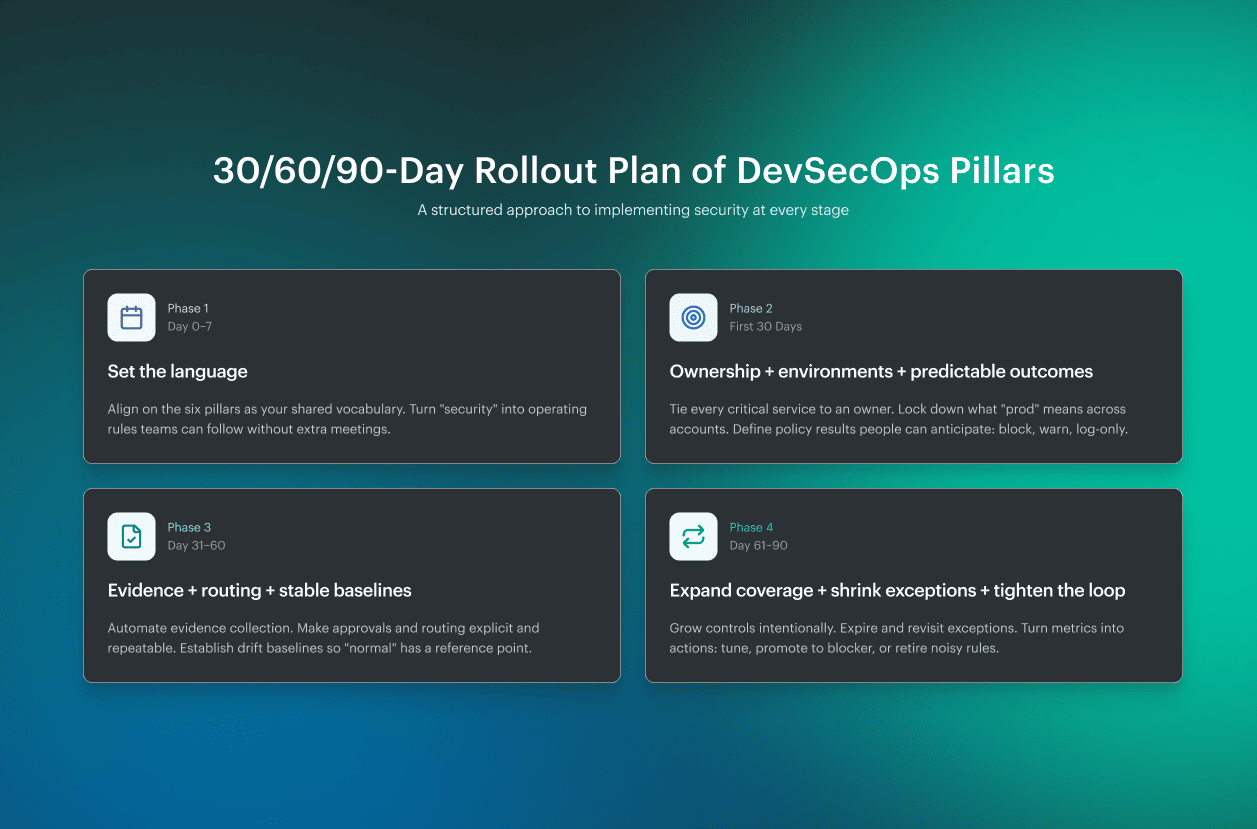 30/60/90-Day Rollout Plan of DevSecOps Pillars

A structured approach to implementing security at every stage

Phase 1
Day 0–7

Set the language

Align on the six pillars as your shared vocabulary. Turn "security" into operating rules teams can follow without extra meetings.

Phase 2
First 30 Days

Ownership + environments + predictable outcomes

Tie every critical service to an owner. Lock down what "prod" means across accounts. Define policy results people can anticipate: block, warn, log-only.

Phase 3
Day 31–60

Evidence + routing + stable baselines

Automate evidence collection. Make approvals and routing explicit and repeatable. Establish drift baselines so "normal" has a reference point.

Phase 4
Day 61–90

Expand coverage + shrink exceptions + tighten the loop

Grow controls intentionally. Expire and revisit exceptions. Turn metrics into actions: tune, promote to blocker, or retire noisy rules.